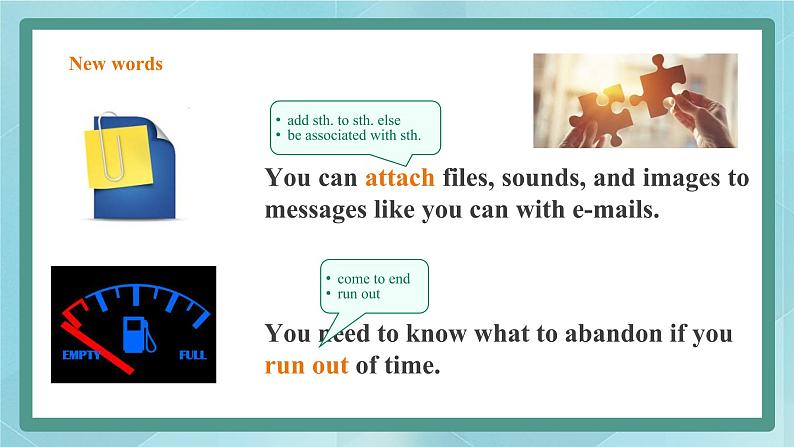 New words

• add sth. to sth. else
• be associated with sth.

You can attach files, sounds, and images to messages like you can with e-mails.

EMPTY FULL

• come to end
• run out

You need to know what to abandon if you run out of time.